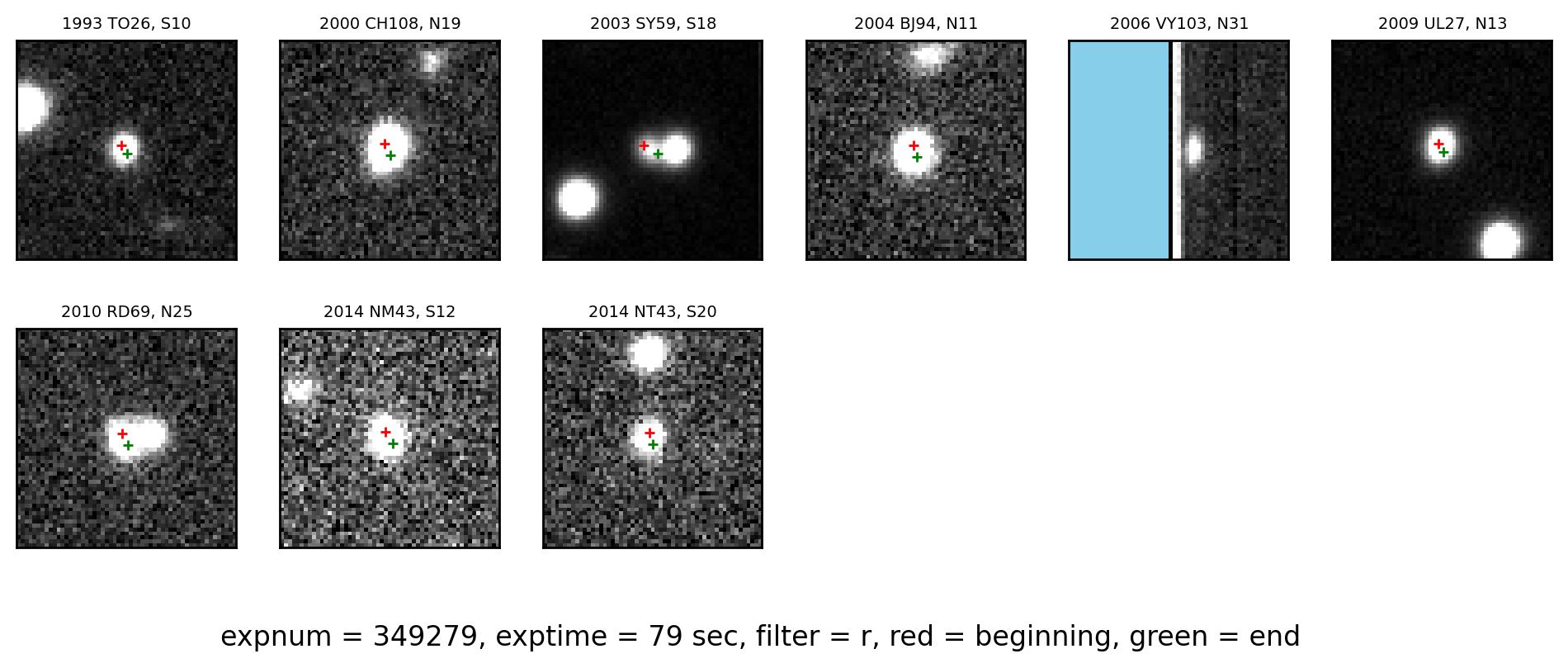 1993 TO26, S10

2000 CH108, N19

2003 SY59, S18

2004 BJ94, N11

2006 VY103, N31

2009 UL27, N13

2010 RD69, N25

2014 NM43, S12

2014 NT43, S20

expnum = 349279, exptime = 79 sec, filter = r, red = beginning, green = end